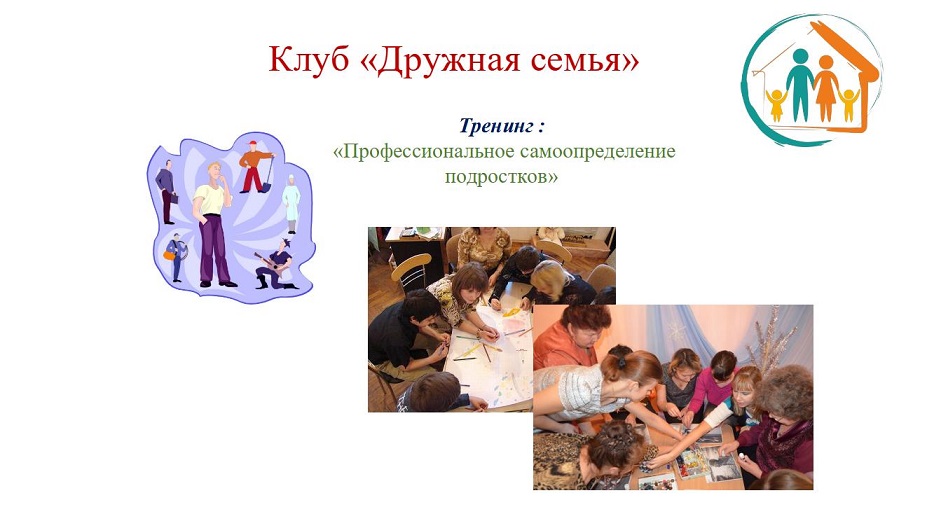 Клуб «Дружная семья»

Тренинг :
«Профессиональное самоопределение подростков»